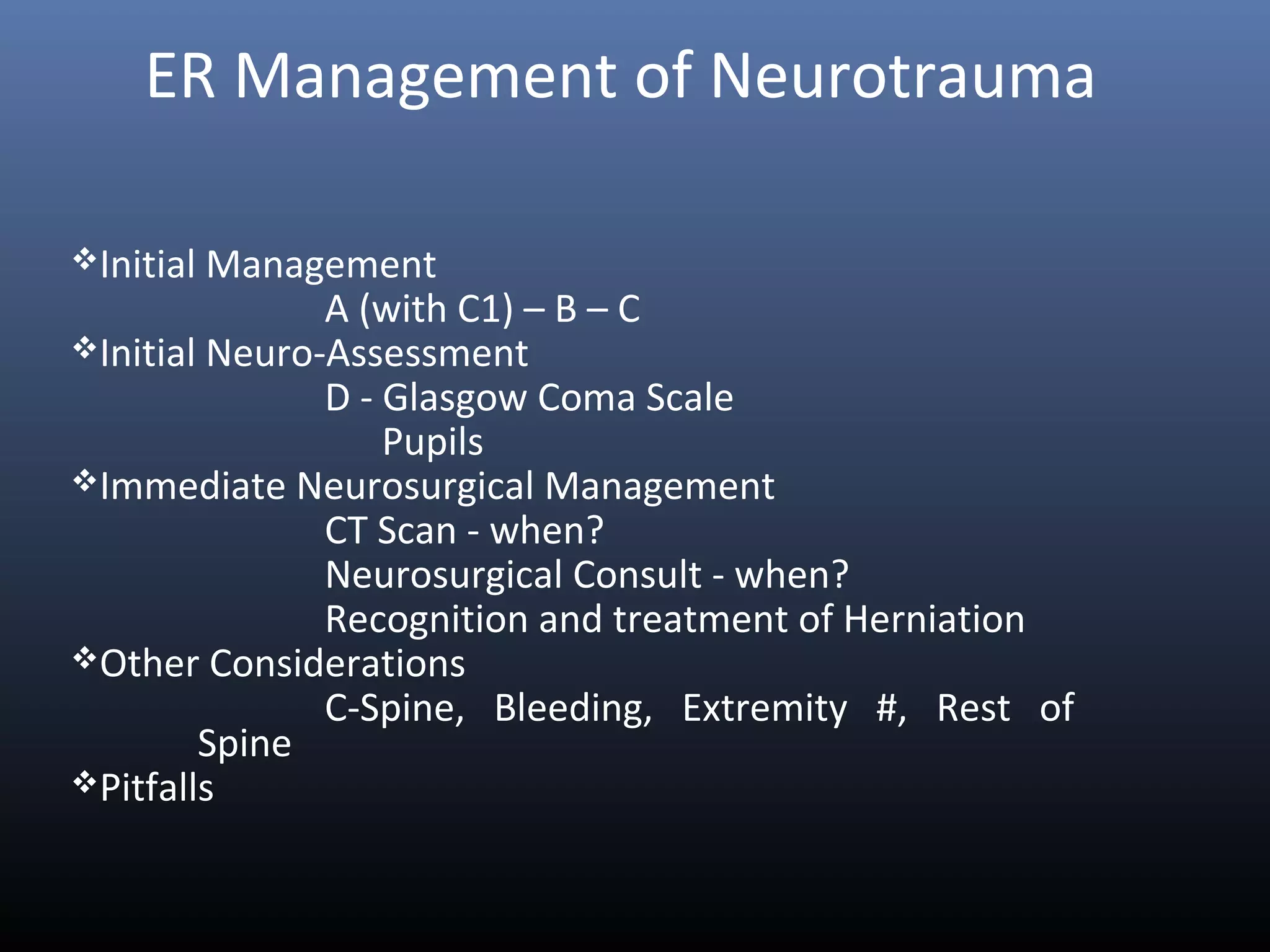 ER Management of Neurotrauma

❖Initial Management
A (with C1) – B – C
❖Initial Neuro-Assessment
D - Glasgow Coma Scale
Pupils
❖Immediate Neurosurgical Management
CT Scan - when?
Neurosurgical Consult - when?
Recognition and treatment of Herniation
❖Other Considerations
C-Spine, Bleeding, Extremity #, Rest of Spine
❖Pitfalls